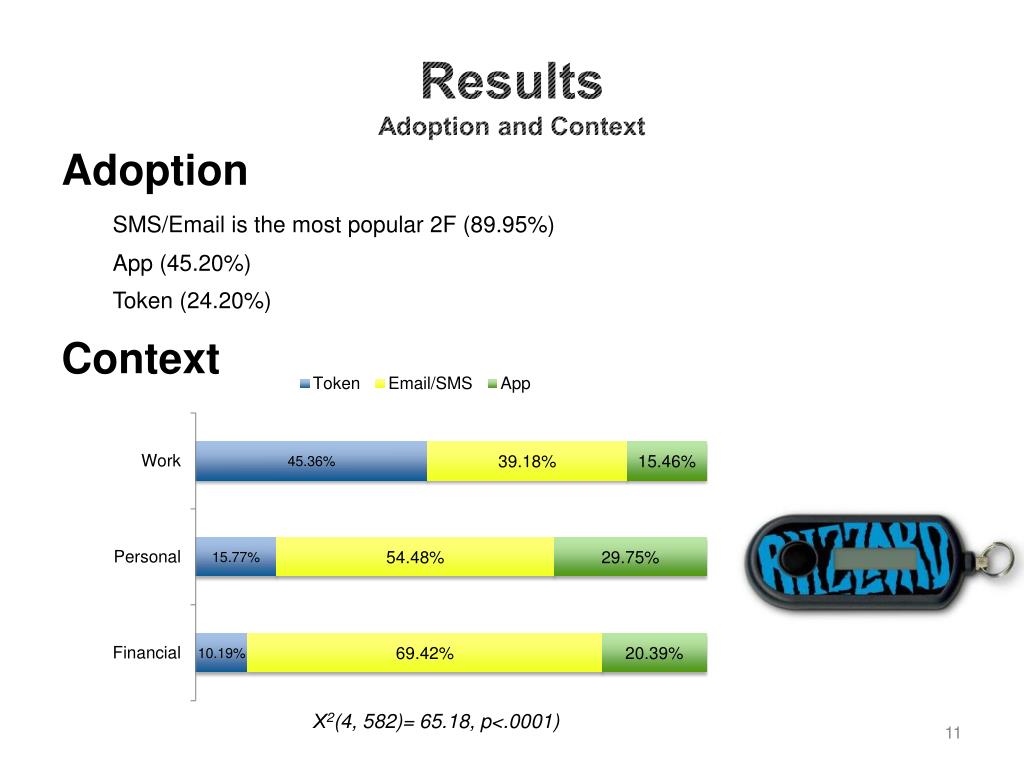 Results
Adoption and Context

Adoption

SMS/Email is the most popular 2F (89.95%)

App (45.20%)

Token (24.20%)

Context

Token Email/SMS App

Work 45.36% 39.18% 15.46%

Personal 15.77% 54.48% 29.75%

Financial 10.19% 69.42% 20.39%

BLIZZARD

$X^2(4, 582)= 65.18, p<.0001)$

11